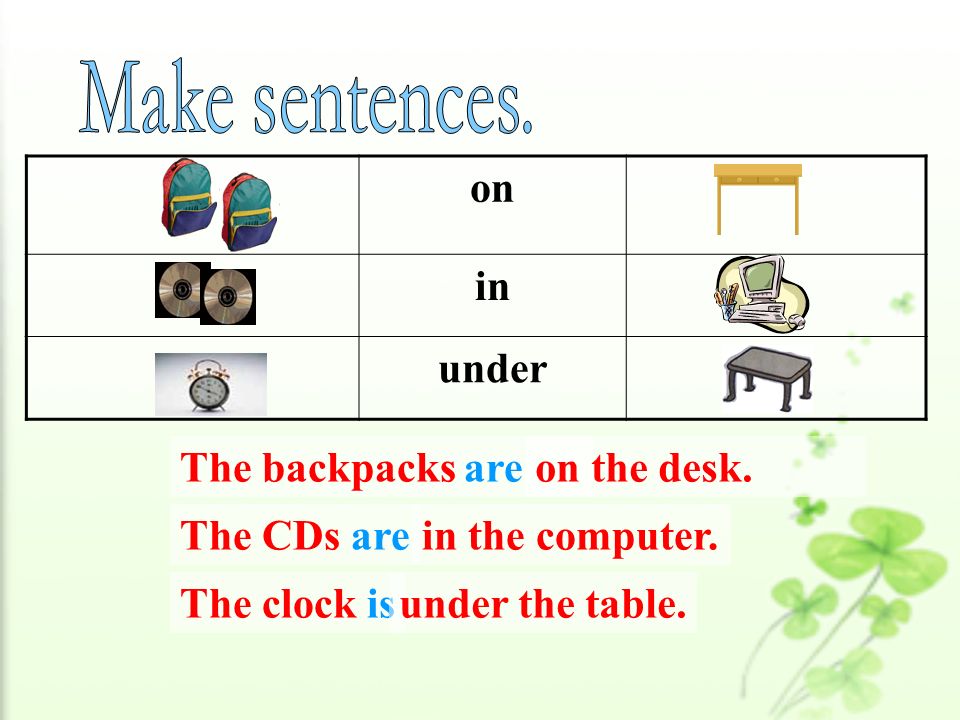 Make sentences.

| | on | |
|---|---|---|
| | in | |
| | under | |

The backpacks are on the desk.

The CDs are in the computer.

The clock is under the table.